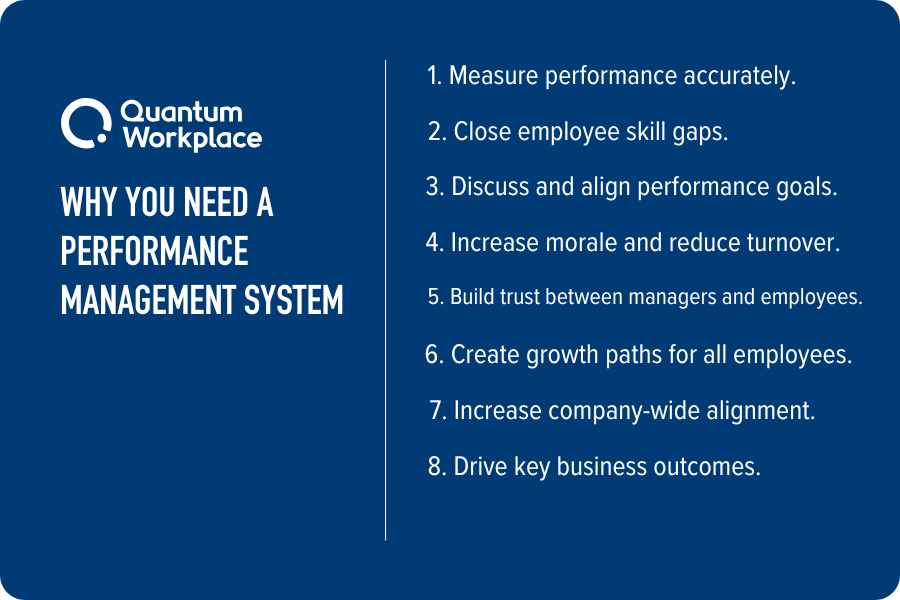 Quantum Workplace

WHY YOU NEED A PERFORMANCE MANAGEMENT SYSTEM

1. Measure performance accurately.

2. Close employee skill gaps.

3. Discuss and align performance goals.

4. Increase morale and reduce turnover.

5. Build trust between managers and employees.

6. Create growth paths for all employees.

7. Increase company-wide alignment.

8. Drive key business outcomes.